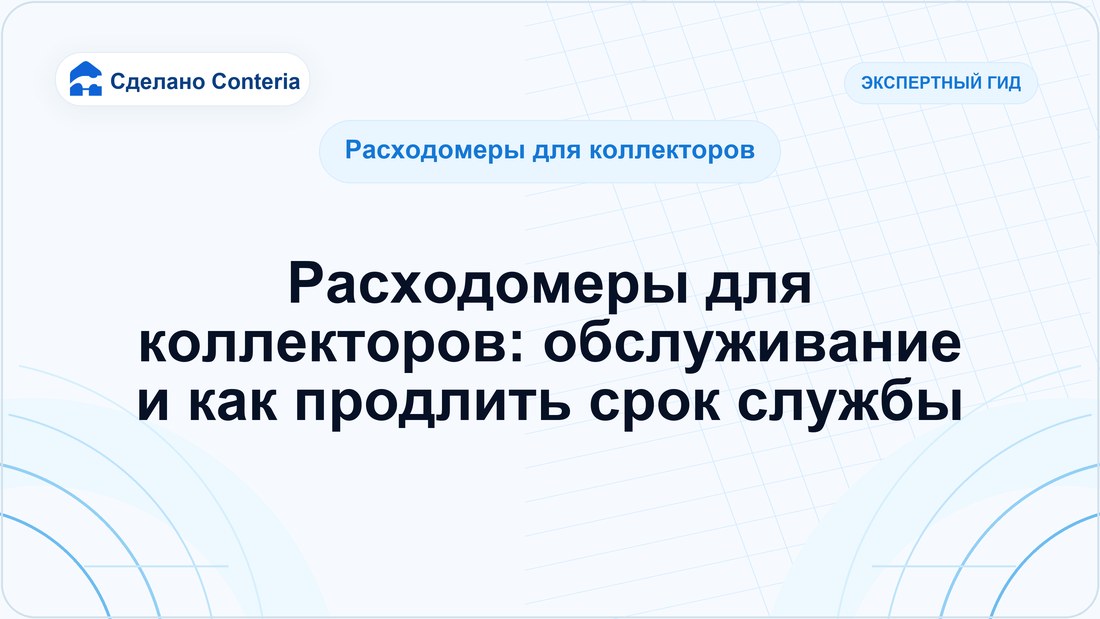 Сделано Conteria

ЭКСПЕРТНЫЙ ГИД

Расходомеры для коллекторов

Расходомеры для коллекторов: обслуживание и как продлить срок службы